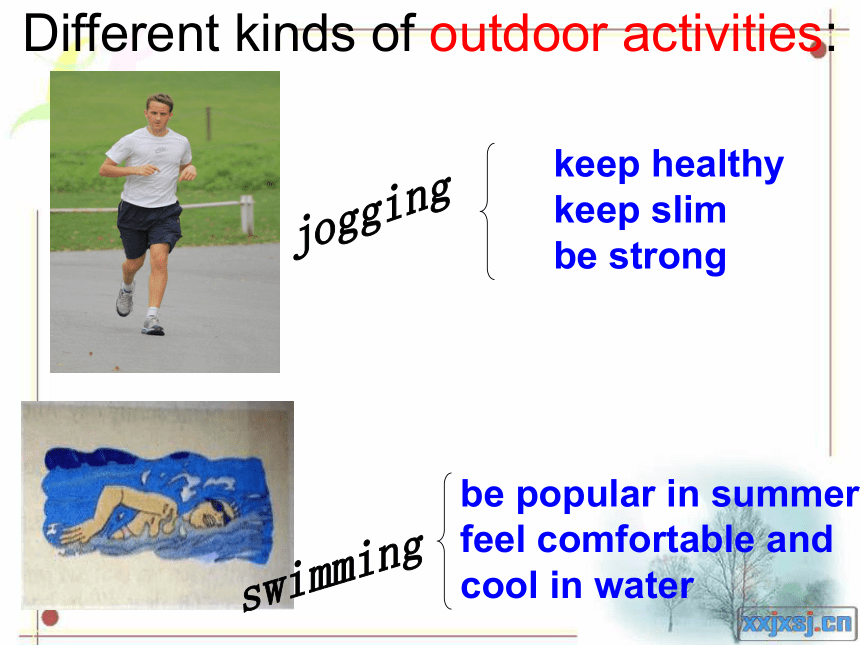 Different kinds of outdoor activities:

jogging

keep healthy
keep slim
be strong

swimming

be popular in summer
feel comfortable and cool in water

xxjxsj.cn